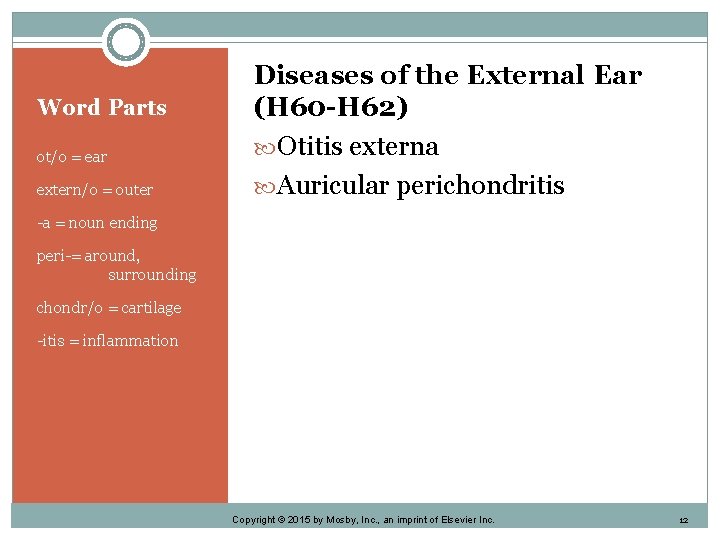 Word Parts

ot/o = ear

extern/o = outer

-a = noun ending

peri- = around, surrounding

chondr/o = cartilage

-itis = inflammation

Diseases of the External Ear (H60-H62)

Otitis externa

Auricular perichondritis

Copyright © 2015 by Mosby, Inc., an imprint of Elsevier Inc.

12